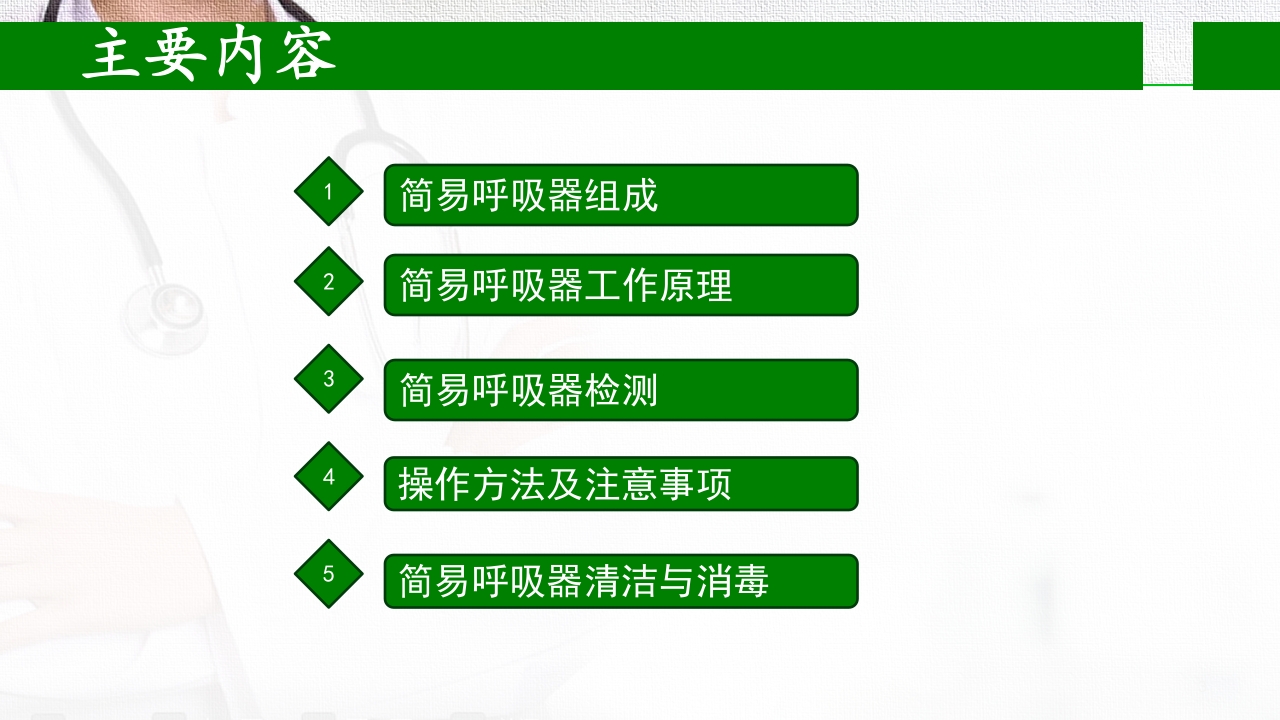 主要内容

1 简易呼吸器组成

2 简易呼吸器工作原理

3 简易呼吸器检测

4 操作方法及注意事项

5 简易呼吸器清洁与消毒